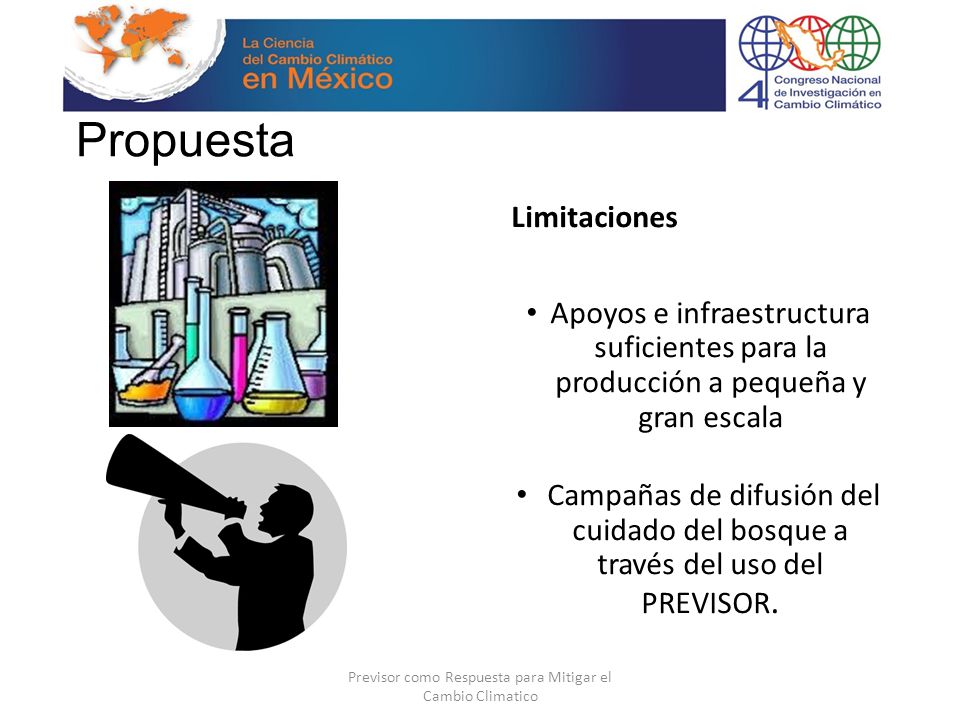 La Ciencia
del Cambio Climático
en México

4 Congreso Nacional de Investigación en Cambio Climático

Propuesta

Limitaciones

• Apoyos e infraestructura suficientes para la producción a pequeña y gran escala

• Campañas de difusión del cuidado del bosque a través del uso del PREVISOR.

Previsor como Respuesta para Mitigar el Cambio Climatico